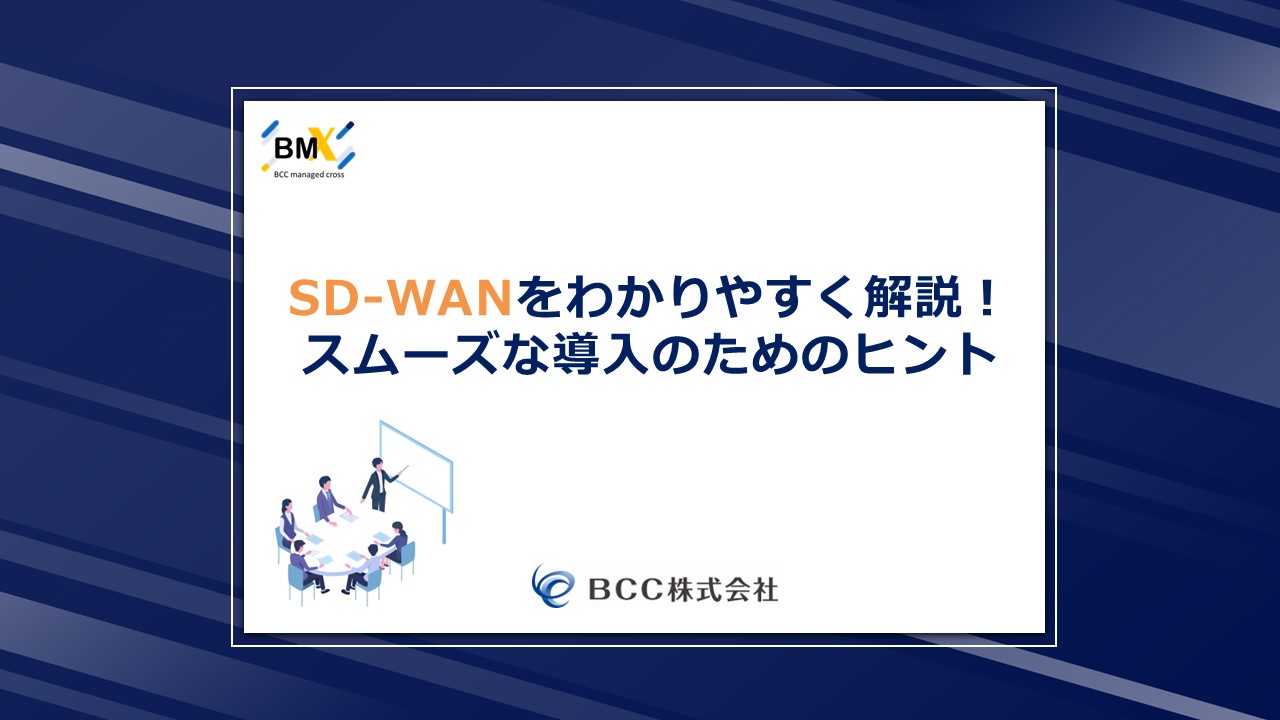 BMX
BCC managed cross

SD-WANをわかりやすく解説！
スムーズな導入のためのヒント

BCC株式会社